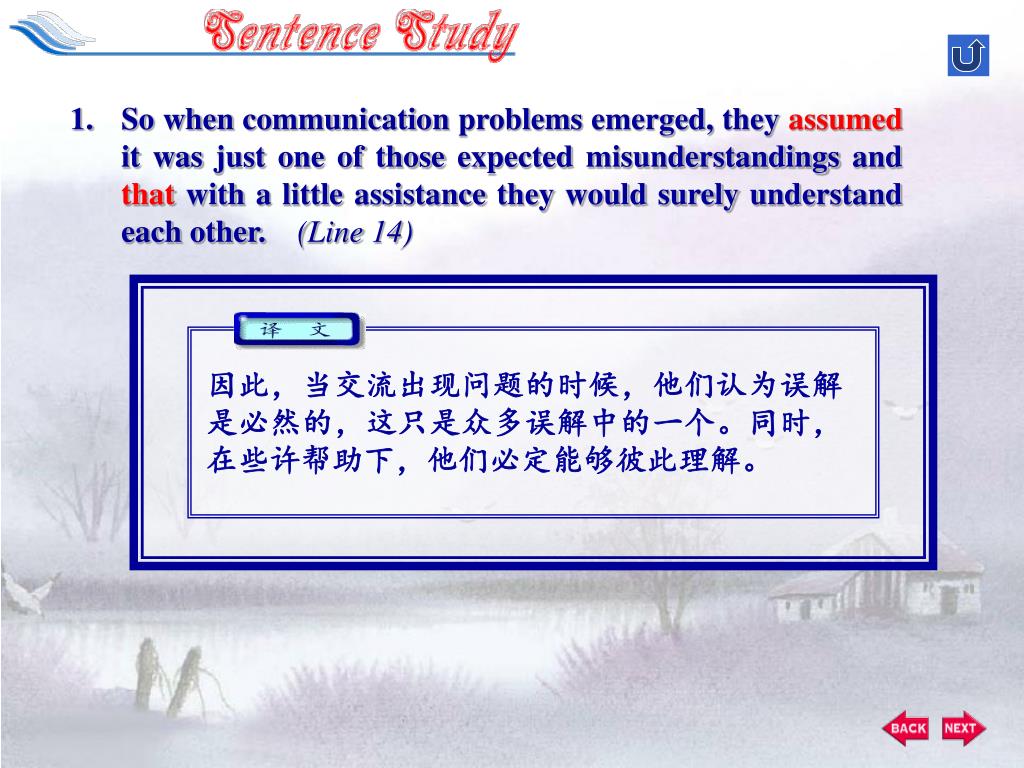 Sentence Study

1. So when communication problems emerged, they assumed it was just one of those expected misunderstandings and that with a little assistance they would surely understand each other. (Line 14)

译 文

因此，当交流出现问题的时候，他们认为误解是必然的，这只是众多误解中的一个。同时，在些许帮助下，他们必定能够彼此理解。

BACK NEXT